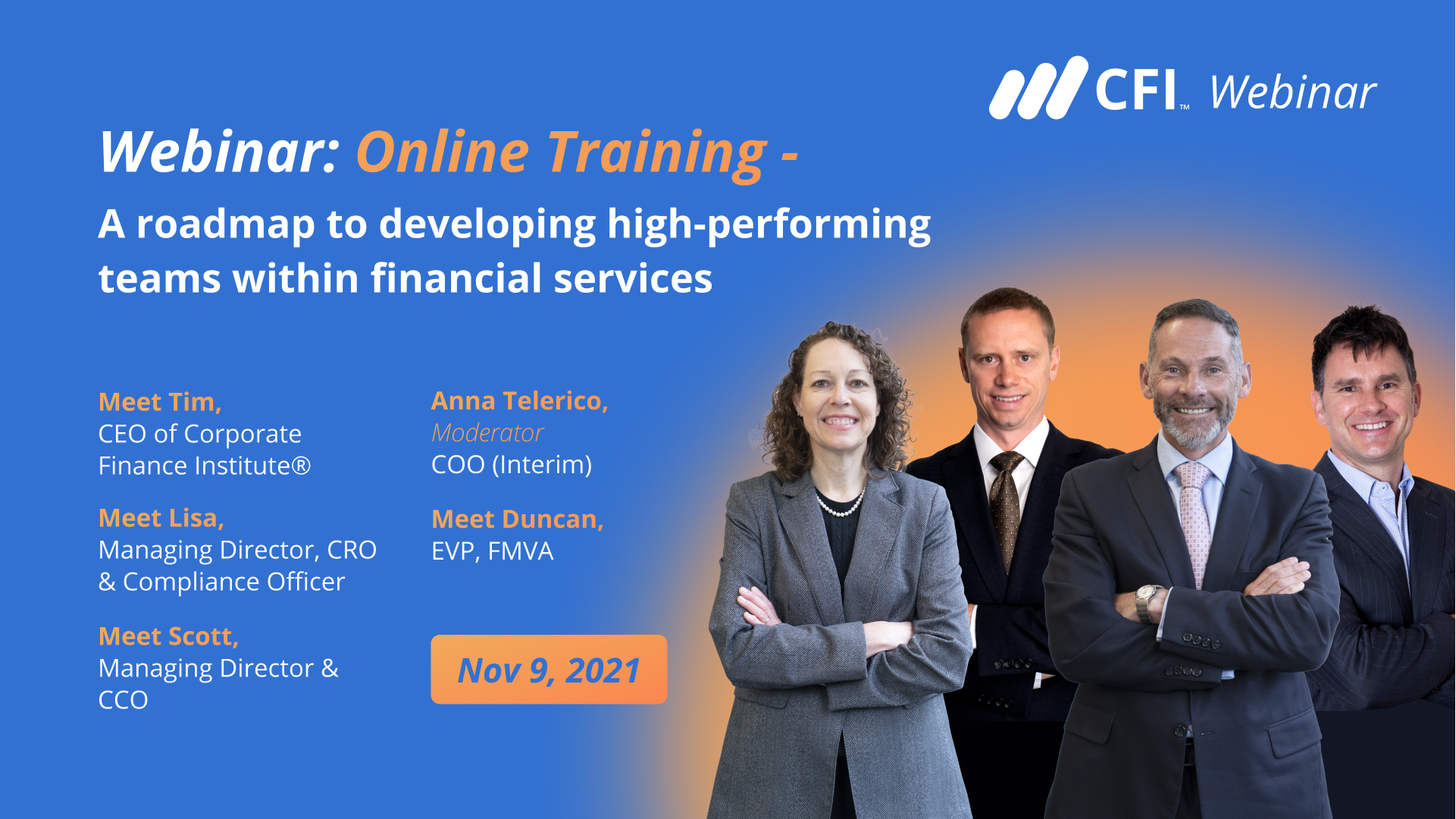 CFI™ Webinar

Webinar: Online Training -

A roadmap to developing high-performing teams within financial services

Meet Tim,
CEO of Corporate Finance Institute®

Meet Lisa,
Managing Director, CRO & Compliance Officer

Meet Scott,
Managing Director & CCO

Anna Telerico,
Moderator
COO (Interim)

Meet Duncan,
EVP, FMVA

Nov 9, 2021